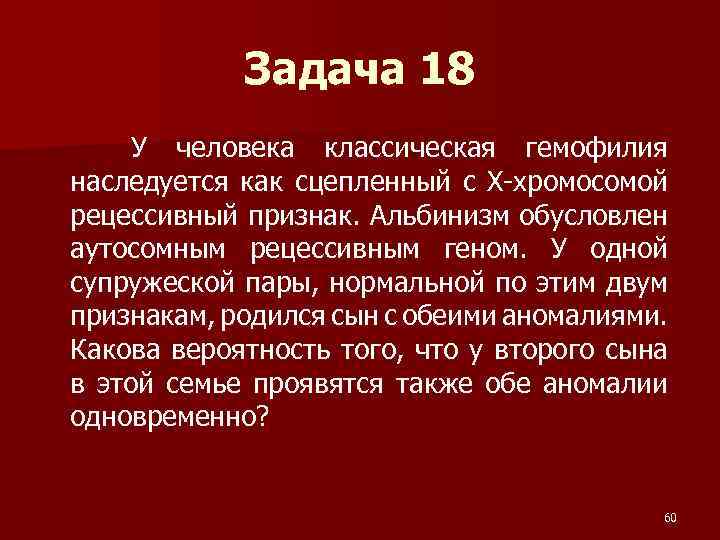 Задача 18

У человека классическая гемофилия наследуется как сцепленный с Х-хромосомой рецессивный признак. Альбинизм обусловлен аутосомным рецессивным геном. У одной супружеской пары, нормальной по этим двум признакам, родился сын с обеими аномалиями. Какова вероятность того, что у второго сына в этой семье проявятся также обе аномалии одновременно?

60